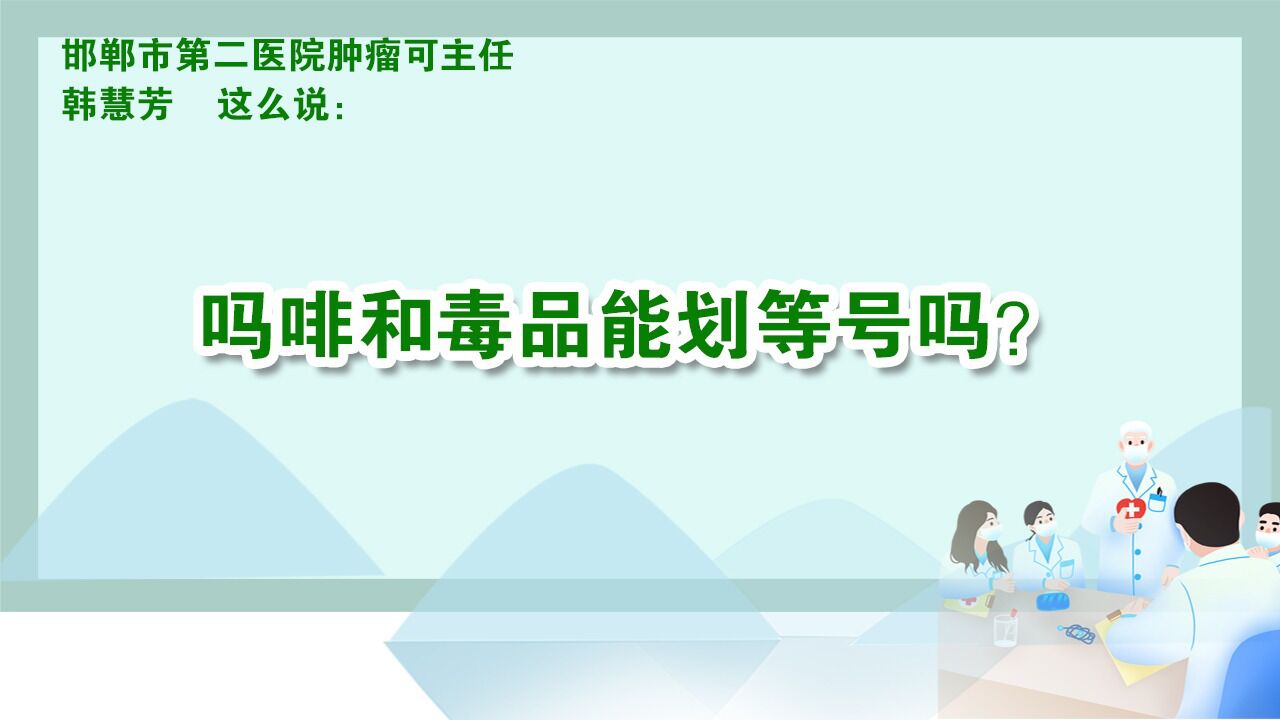 邯郸市第二医院肿瘤可主任
韩慧芳　这么说：

吗啡和毒品能划等号吗？